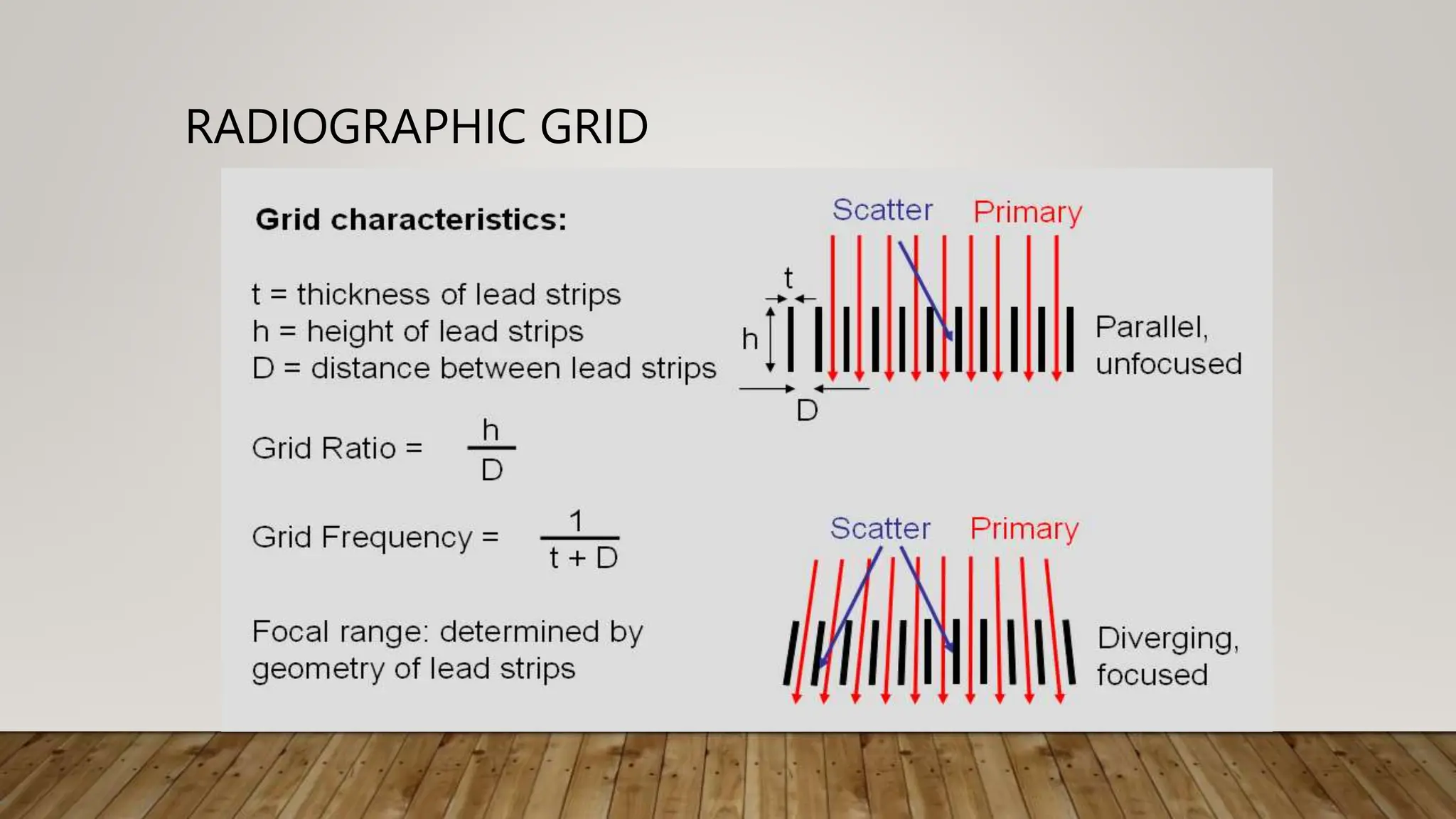 RADIOGRAPHIC GRID

Grid characteristics:

t = thickness of lead strips
h = height of lead strips
D = distance between lead strips

Grid Ratio = $\frac{h}{D}$

Grid Frequency = $\frac{1}{t + D}$

Focal range: determined by geometry of lead strips

Scatter Primary

t

h

D

Parallel, unfocused

Scatter Primary

Diverging, focused